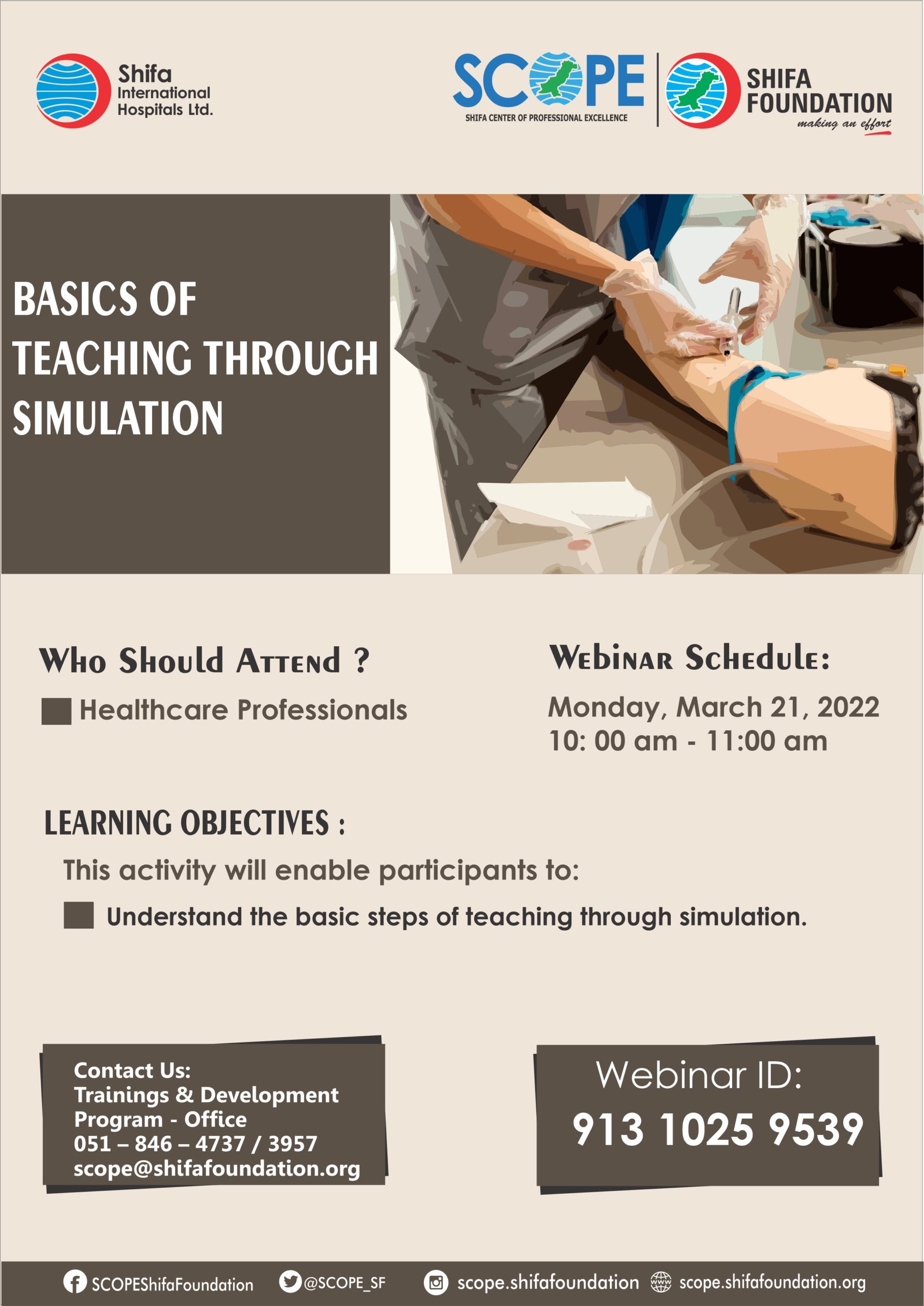 Shifa International Hospitals Ltd.

SCOPE
SHIFA CENTER OF PROFESSIONAL EXCELLENCE

SHIFA FOUNDATION
making an effort

BASICS OF TEACHING THROUGH SIMULATION

Who Should Attend ?

Healthcare Professionals

Webinar Schedule:

Monday, March 21, 2022
10: 00 am - 11:00 am

LEARNING OBJECTIVES :

This activity will enable participants to:

Understand the basic steps of teaching through simulation.

Contact Us:
Trainings & Development Program - Office
051 – 846 – 4737 / 3957
scope@shifafoundation.org

Webinar ID:
913 1025 9539

SCOPEShifaFoundation @SCOPE_SF scope.shifafoundation scope.shifafoundation.org